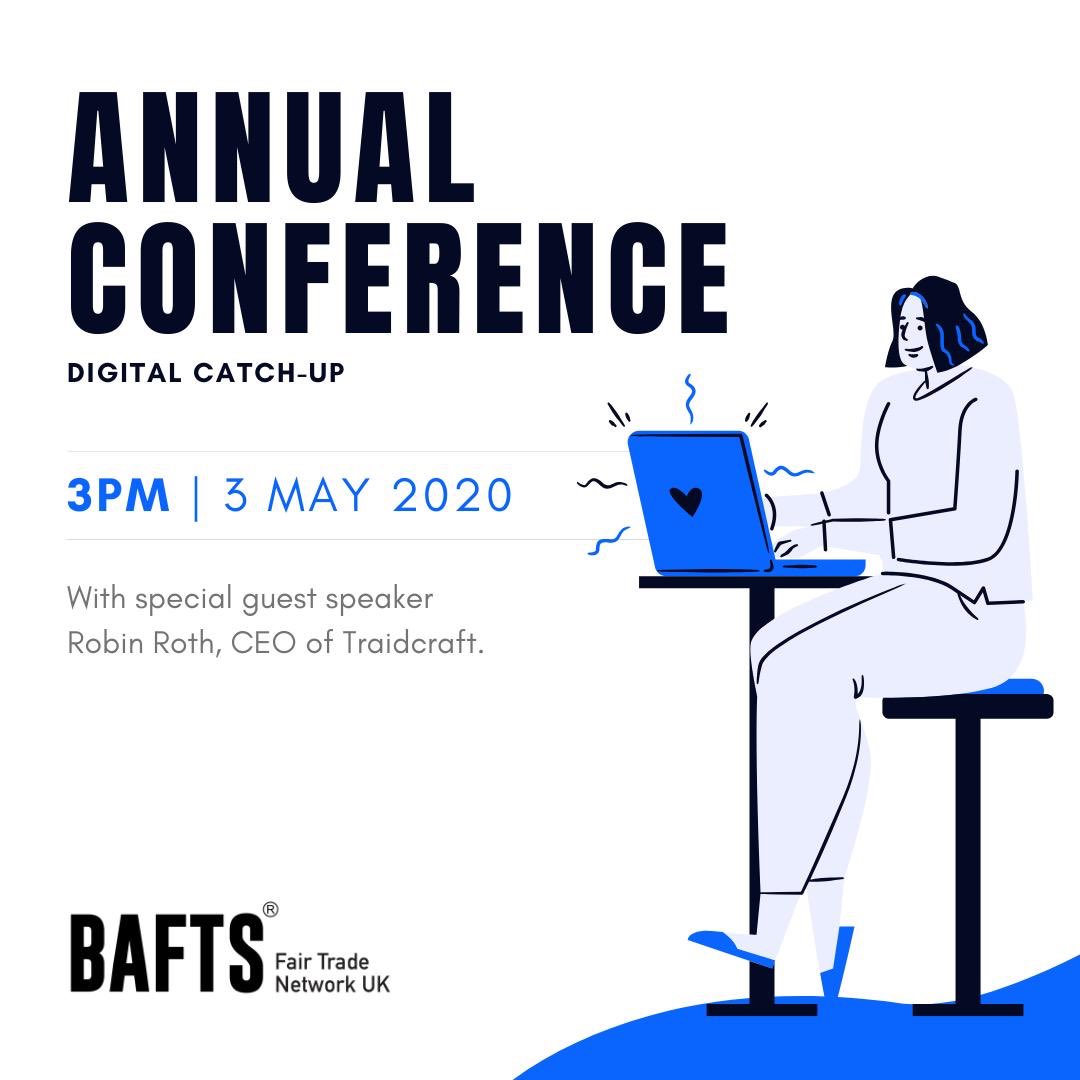 ANNUAL CONFERENCE

DIGITAL CATCH-UP

3PM | 3 MAY 2020

With special guest speaker Robin Roth, CEO of Traidcraft.

BAFTS® Fair Trade Network UK